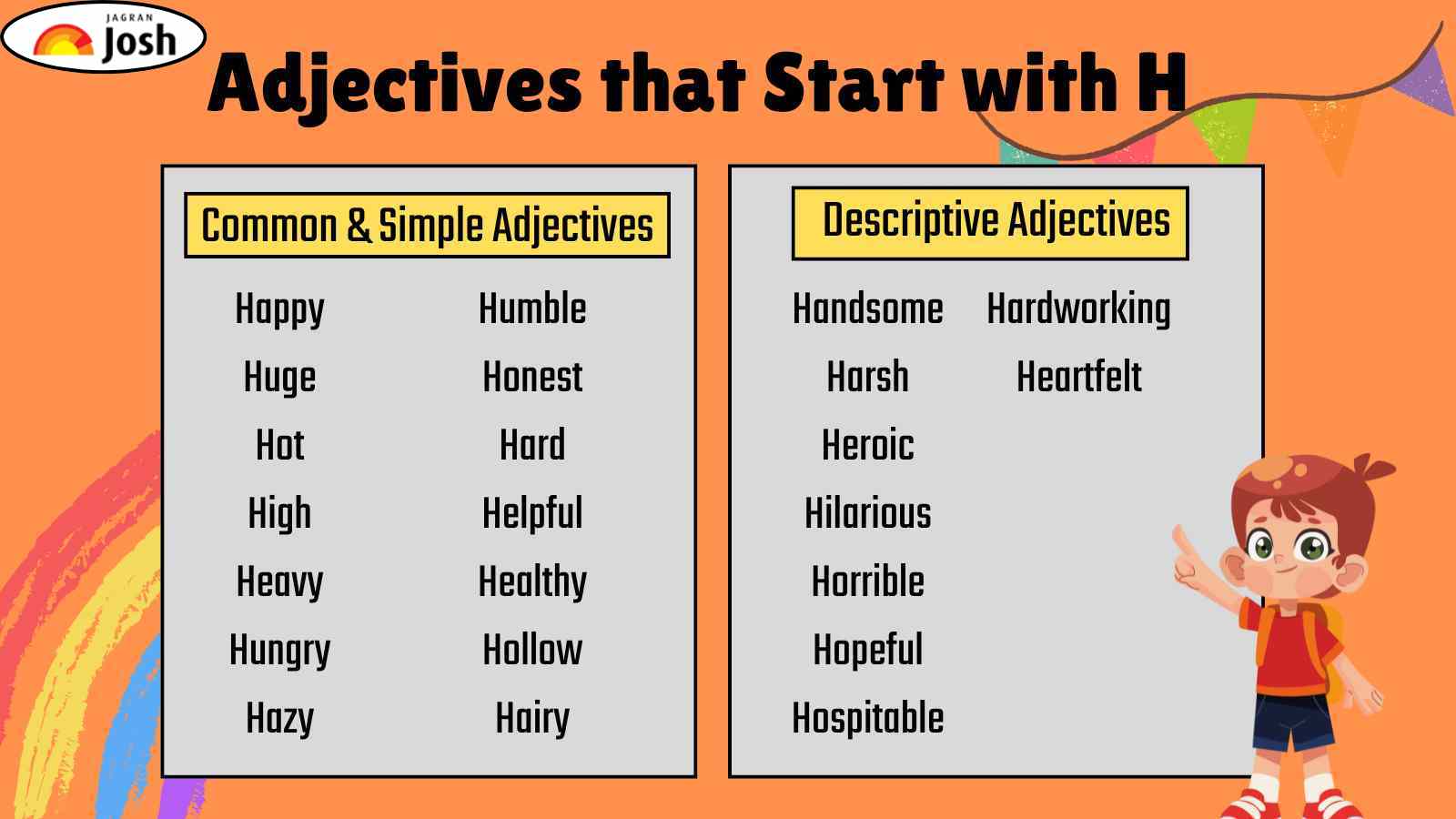 JAGRAN Josh

Adjectives that Start with H

Common & Simple Adjectives

Happy
Huge
Hot
High
Heavy
Hungry
Hazy

Humble
Honest
Hard
Helpful
Healthy
Hollow
Hairy

Descriptive Adjectives

Handsome
Harsh
Heroic
Hilarious
Horrible
Hopeful
Hospitable

Hardworking
Heartfelt